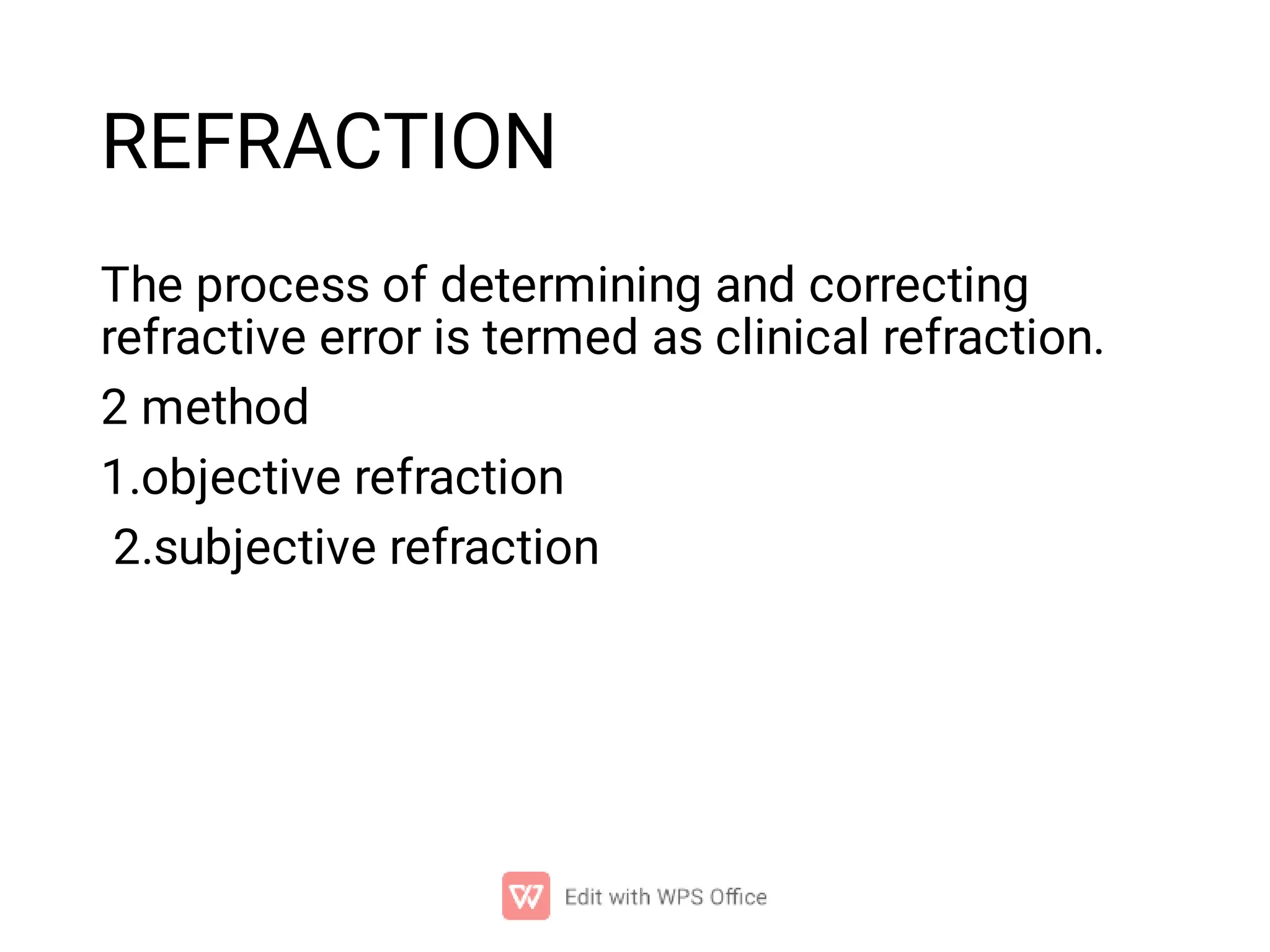 REFRACTION

The process of determining and correcting refractive error is termed as clinical refraction.

2 method

1.objective refraction

2.subjective refraction

Edit with WPS Office